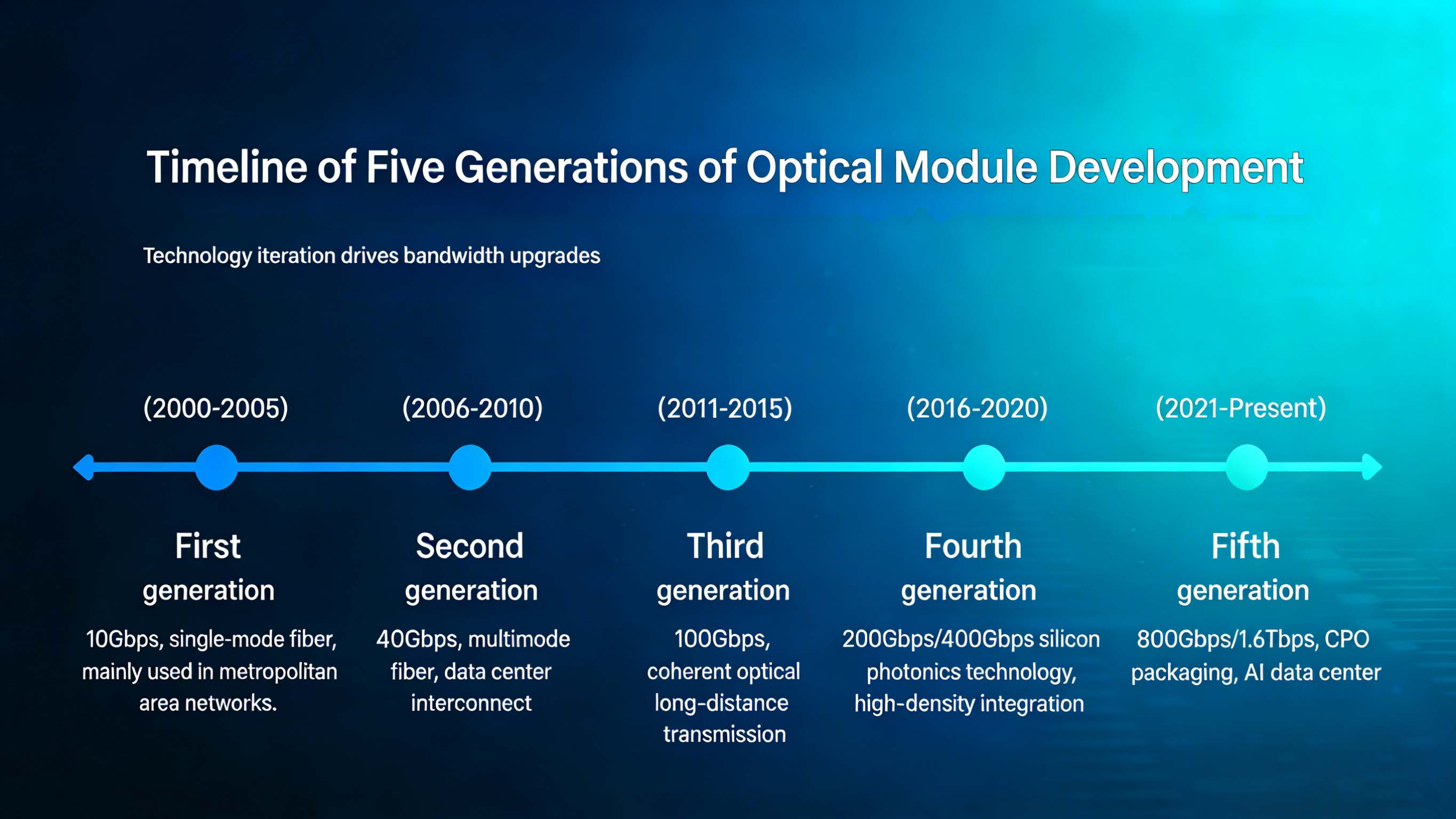 Timeline of Five Generations of Optical Module Development

Technology iteration drives bandwidth upgrades

(2000-2005)

First generation

10Gbps, single-mode fiber, mainly used in metropolitan area networks.

(2006-2010)

Second generation

40Gbps, multimode fiber, data center interconnect

(2011-2015)

Third generation

100Gbps, coherent optical long-distance transmission

(2016-2020)

Fourth generation

200Gbps/400Gbps silicon photonics technology, high-density integration

(2021-Present)

Fifth generation

800Gbps/1.6Tbps, CPO packaging, AI data center